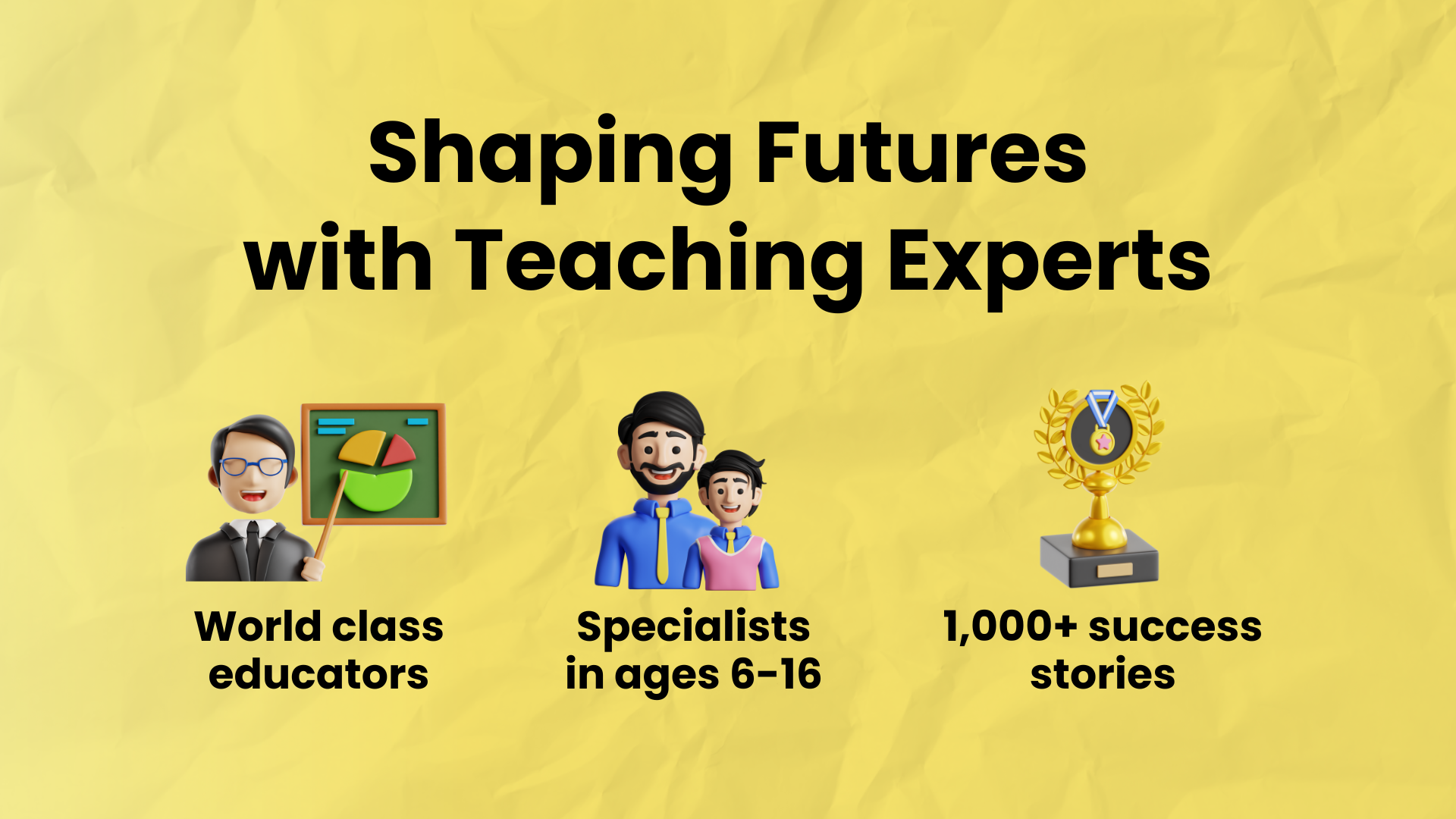 Shaping Futures
with Teaching Experts

World class educators

Specialists in ages 6-16

1,000+ success stories